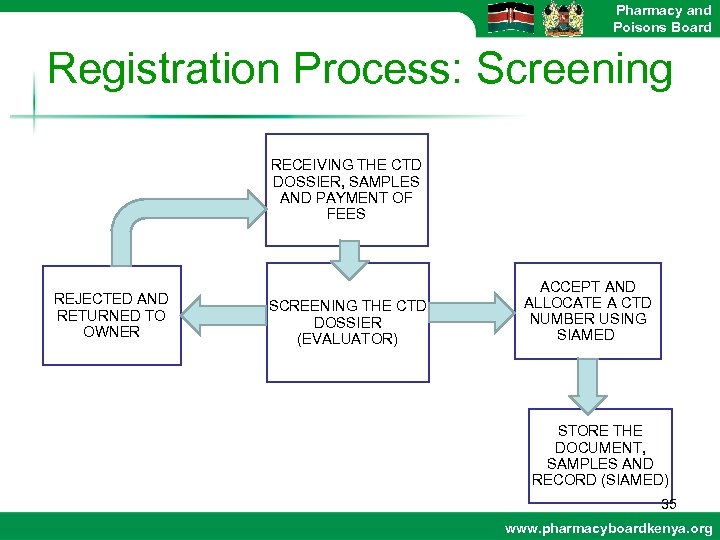 Pharmacy and Poisons Board

Registration Process: Screening

RECEIVING THE CTD DOSSIER, SAMPLES AND PAYMENT OF FEES

REJECTED AND RETURNED TO OWNER

SCREENING THE CTD DOSSIER (EVALUATOR)

ACCEPT AND ALLOCATE A CTD NUMBER USING SIAMED

STORE THE DOCUMENT, SAMPLES AND RECORD (SIAMED)

35

www.pharmacyboardkenya.org